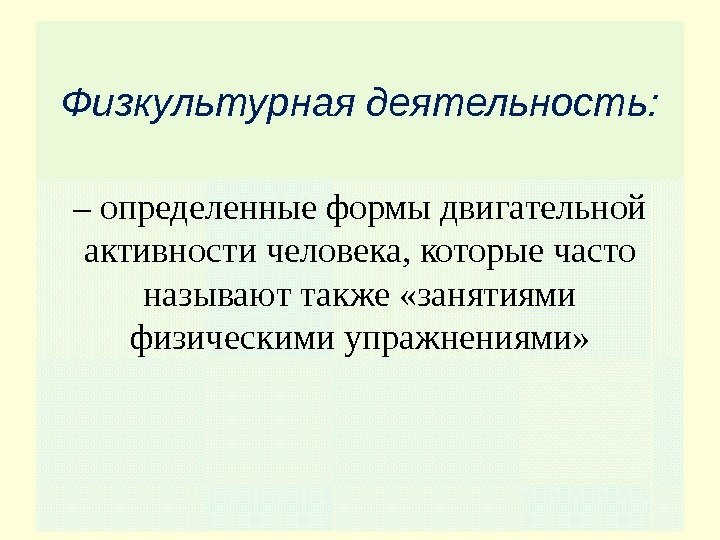 Физкультурная деятельность:

– определенные формы двигательной активности человека, которые часто называют также «занятиями физическими упражнениями»